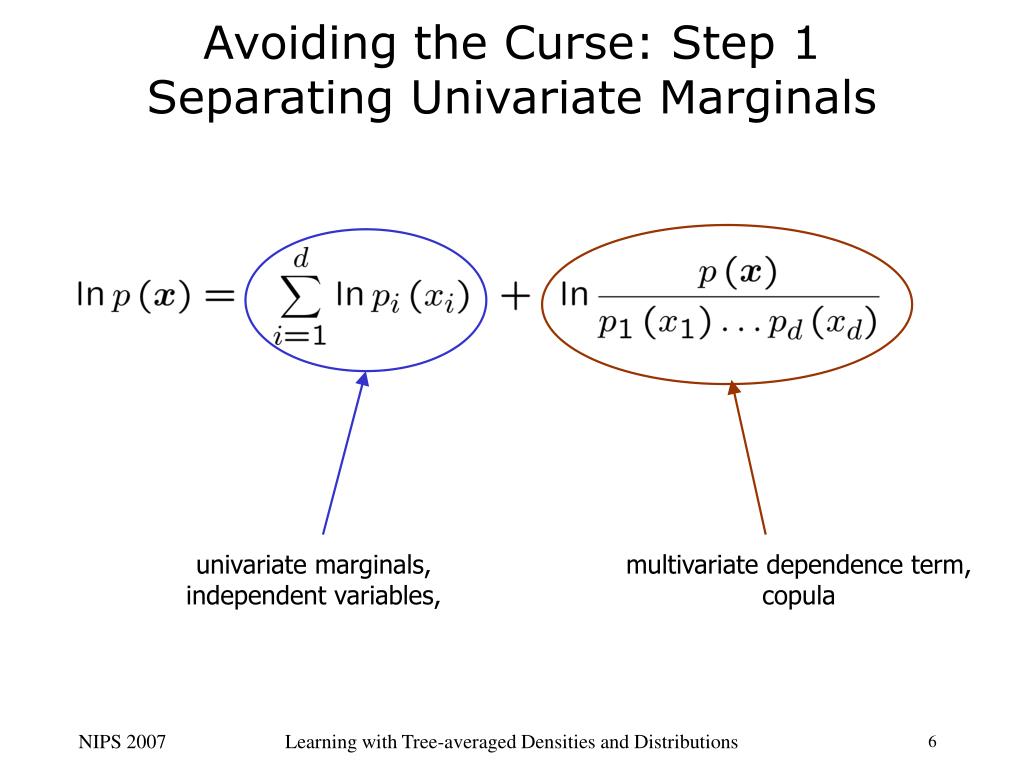 Avoiding the Curse: Step 1
Separating Univariate Marginals

$\ln p(\boldsymbol{x}) = \sum_{i=1}^{d} \ln p_i(x_i) + \ln \frac{p(\boldsymbol{x})}{p_1(x_1) \ldots p_d(x_d)}$

univariate marginals, independent variables,

multivariate dependence term, copula

NIPS 2007

Learning with Tree-averaged Densities and Distributions

6